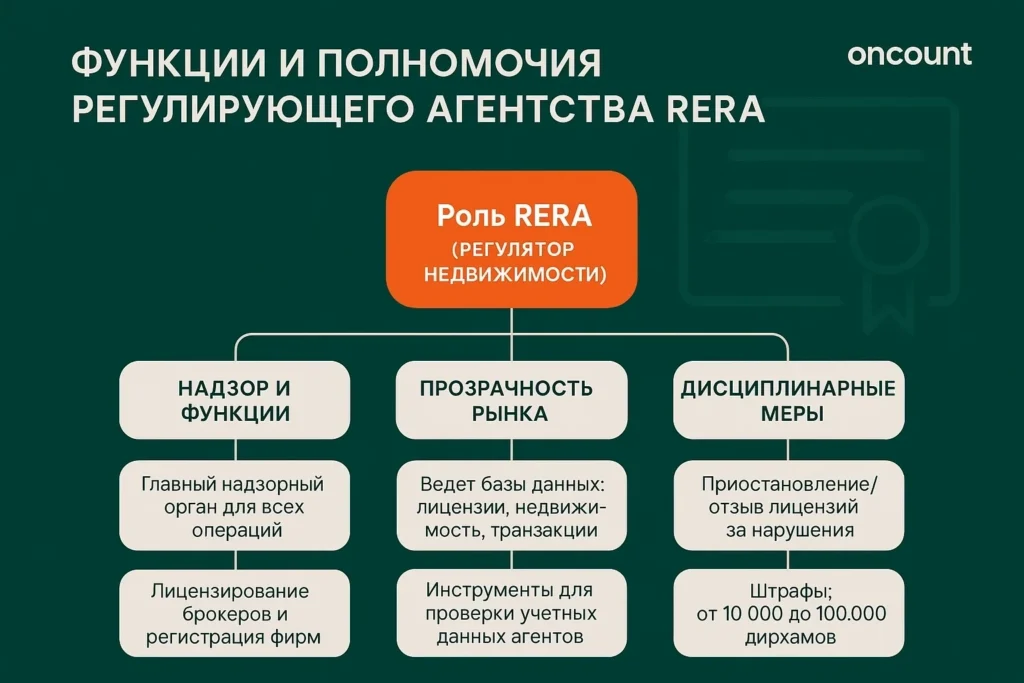 ФУНКЦИИ И ПОЛНОМОЧИЯ РЕГУЛИРУЮЩЕГО АГЕНТСТВА RERA

oncount

Роль RERA
(РЕГУЛЯТОР НЕДВИЖИМОСТИ)

НАДЗОР И ФУНКЦИИ

Главный надзорный орган для всех операций

Лицензирование брокеров и регистрация фирм

ПРОЗРАЧНОСТЬ РЫНКА

Ведет базы данных: лицензии, недвижимость, транзакции

Инструменты для проверки учетных данных агентов

ДИСЦИПЛИНАРНЫЕ МЕРЫ

Приостановление/ отзыв лицензий за нарушения

Штрафы; от 10 000 до 100.000 дирхамов